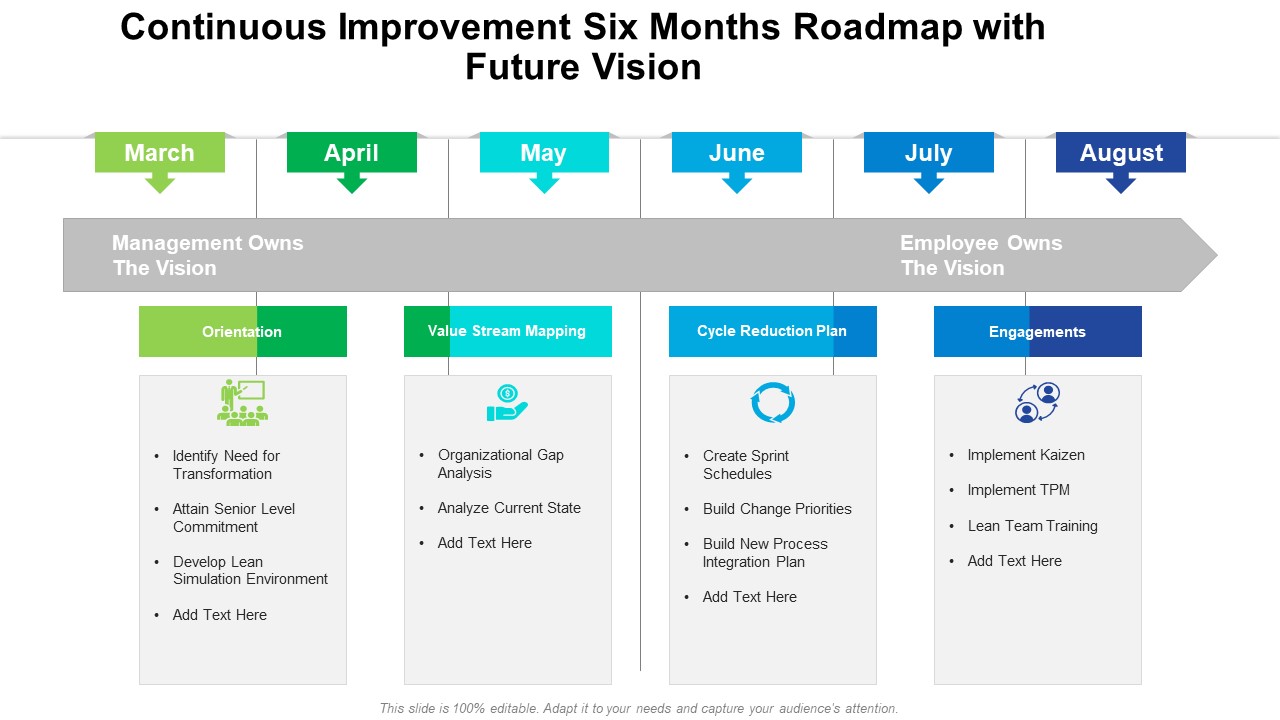 Continuous Improvement Six Months Roadmap with Future Vision

March
April
May
June
July
August

Management Owns The Vision

Employee Owns The Vision

Orientation

- Identify Need for Transformation
- Attain Senior Level Commitment
- Develop Lean Simulation Environment
- Add Text Here

Value Stream Mapping

- Organizational Gap Analysis
- Analyze Current State
- Add Text Here

Cycle Reduction Plan

- Create Sprint Schedules
- Build Change Priorities
- Build New Process Integration Plan
- Add Text Here

Engagements

- Implement Kaizen
- Implement TPM
- Lean Team Training
- Add Text Here

This slide is 100% editable. Adapt it to your needs and capture your audience's attention.